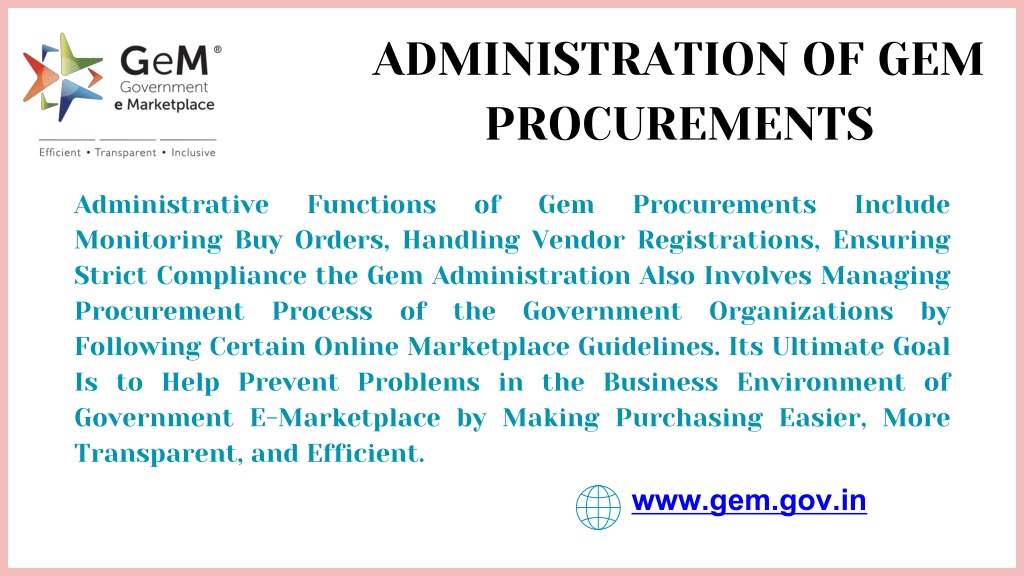 GeM®
Government
e Marketplace

Efficient • Transparent • Inclusive

ADMINISTRATION OF GEM PROCUREMENTS

Administrative Functions of Gem Procurements Include Monitoring Buy Orders, Handling Vendor Registrations, Ensuring Strict Compliance the Gem Administration Also Involves Managing Procurement Process of the Government Organizations by Following Certain Online Marketplace Guidelines. Its Ultimate Goal Is to Help Prevent Problems in the Business Environment of Government E-Marketplace by Making Purchasing Easier, More Transparent, and Efficient.

www.gem.gov.in